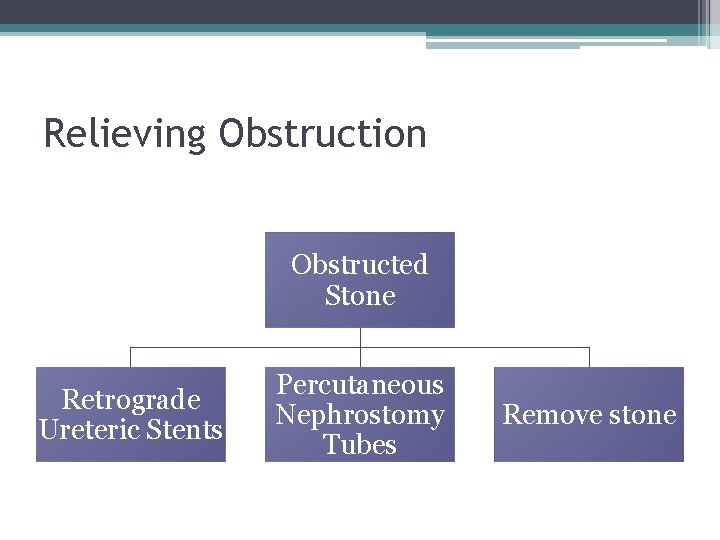 Relieving Obstruction

Obstructed Stone

Retrograde Ureteric Stents

Percutaneous Nephrostomy Tubes

Remove stone